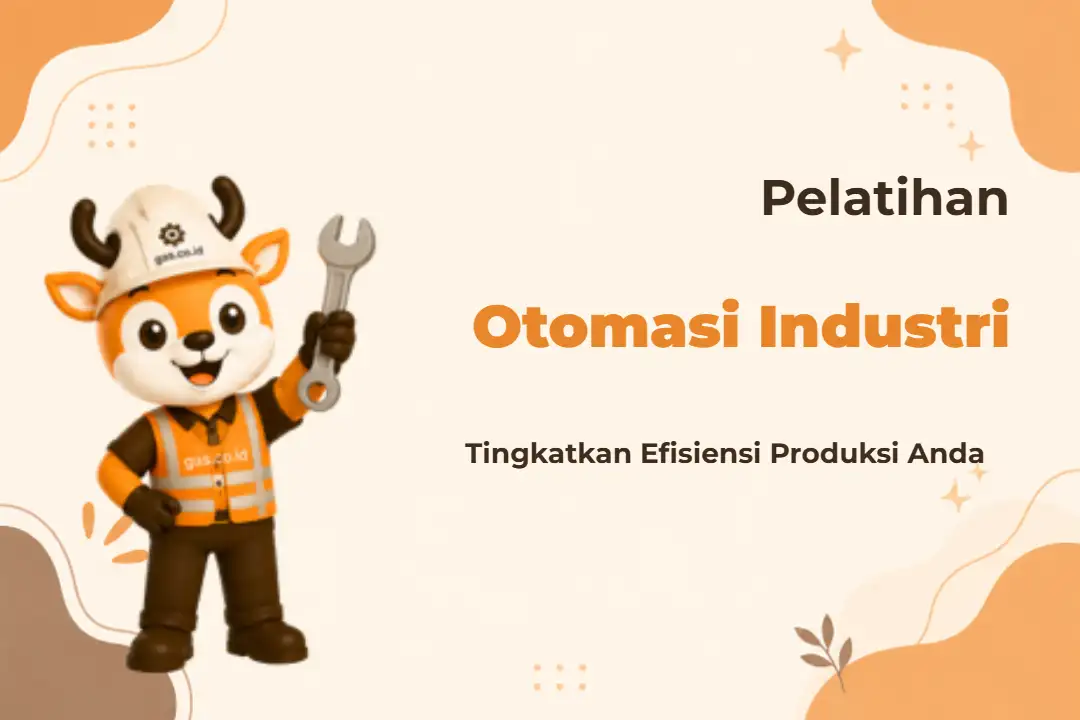 gas.co.id

gas.co.id

Pelatihan

Otomasi Industri

Tingkatkan Efisiensi Produksi Anda